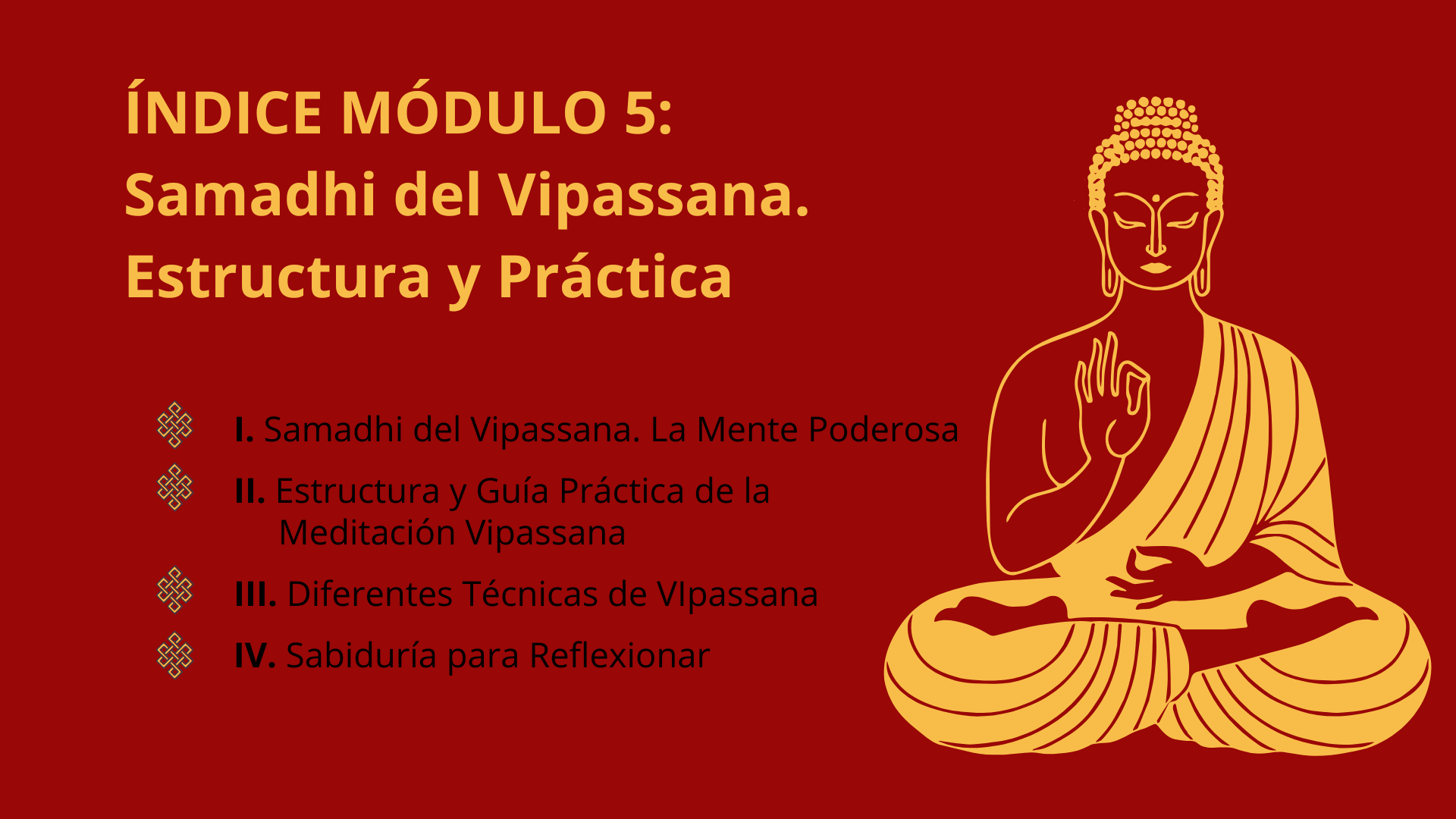 ÍNDICE MÓDULO 5:
Samadhi del Vipassana.
Estructura y Práctica

I. Samadhi del Vipassana. La Mente Poderosa

II. Estructura y Guía Práctica de la Meditación Vipassana

III. Diferentes Técnicas de VIpassana

IV. Sabiduría para Reflexionar